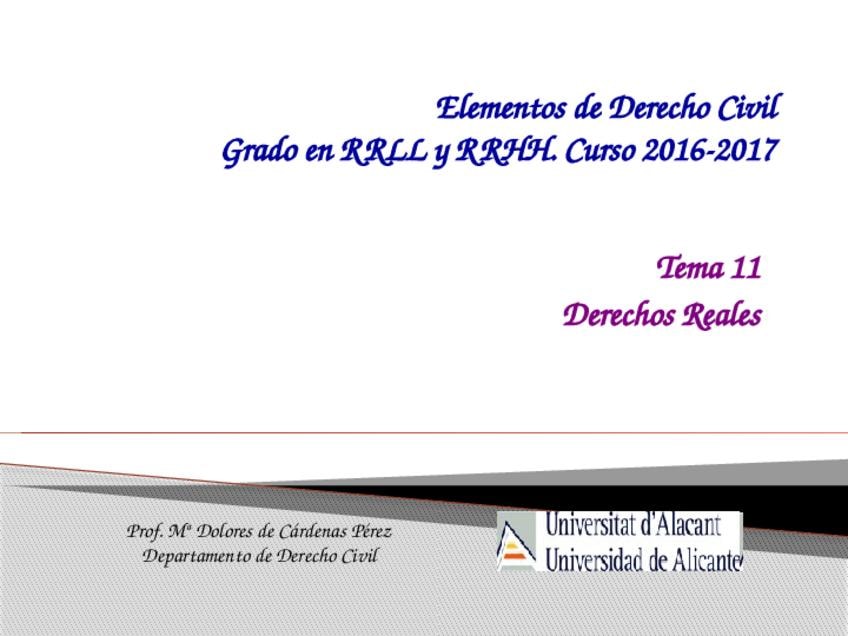 Elementos de Derecho Civil
Grado en RRLL y RRHH. Curso 2016-2017

Tema 11
Derechos Reales

Prof. Mª Dolores de Cárdenas Pérez
Departamento de Derecho Civil

Universitat d'Alacant
Universidad de Alicante